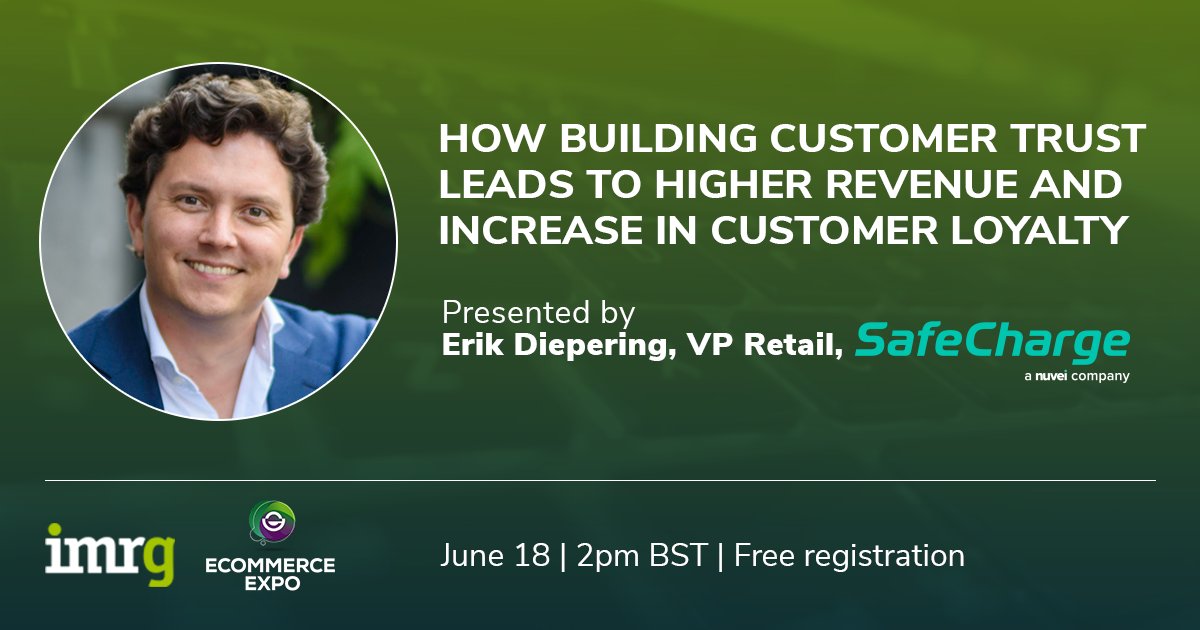 HOW BUILDING CUSTOMER TRUST LEADS TO HIGHER REVENUE AND INCREASE IN CUSTOMER LOYALTY

Presented by
Erik Diepering, VP Retail, SafeCharge
a nuvei company

imrg

ECOMMERCE EXPO

June 18 | 2pm BST | Free registration